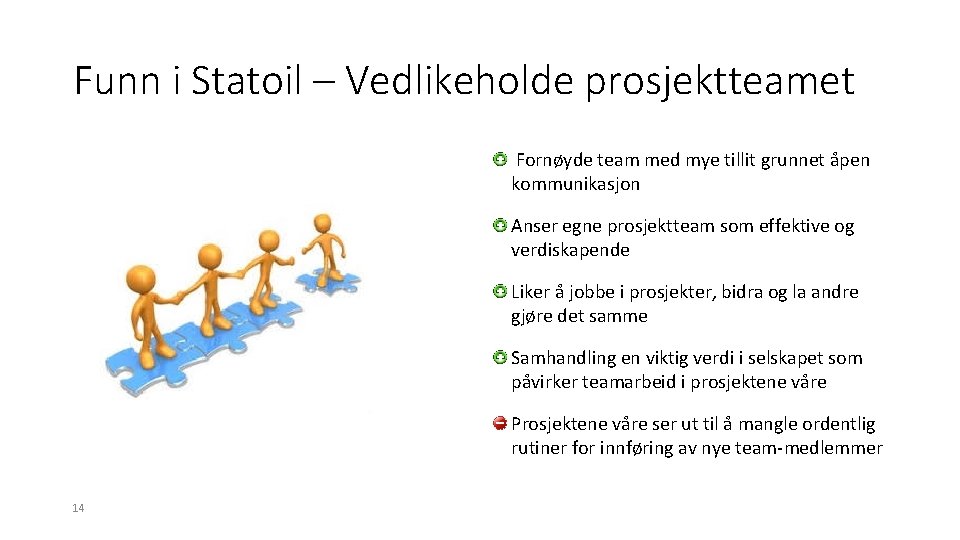 Funn i Statoil – Vedlikeholde prosjektteamet

Fornøyde team med mye tillit grunnet åpen kommunikasjon

Anser egne prosjektteam som effektive og verdiskapende

Liker å jobbe i prosjekter, bidra og la andre gjøre det samme

Samhandling en viktig verdi i selskapet som påvirker teamarbeid i prosjektene våre

Prosjektene våre ser ut til å mangle ordentlig rutiner for innføring av nye team-medlemmer

14